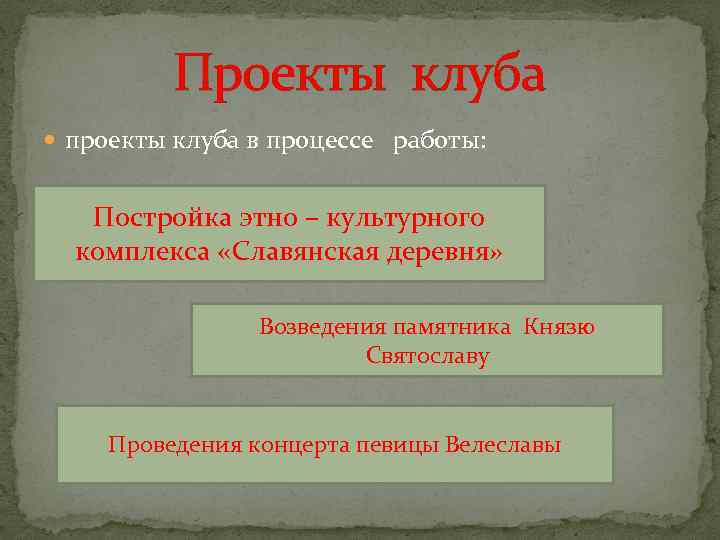 Проекты клуба

проекты клуба в процессе работы:

Постройка этно – культурного комплекса «Славянская деревня»

Возведения памятника Князю Святославу

Проведения концерта певицы Велеславы